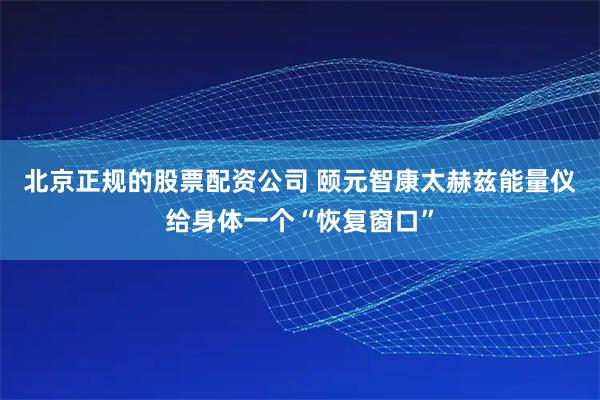 北京正规的股票配资公司 颐元智康太赫兹能量仪给身体一个“恢复窗口”